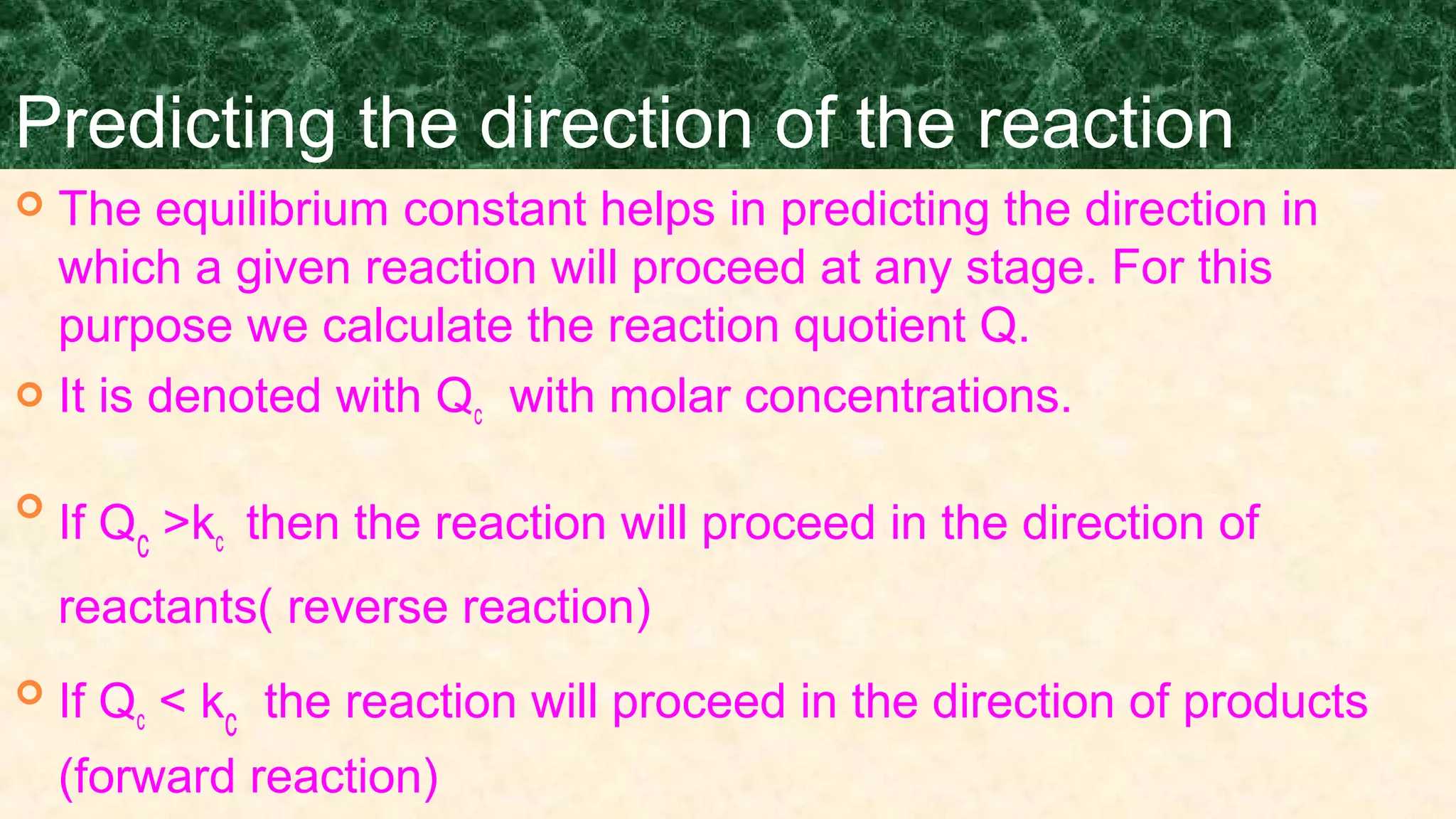 Predicting the direction of the reaction

The equilibrium constant helps in predicting the direction in which a given reaction will proceed at any stage. For this purpose we calculate the reaction quotient Q.

It is denoted with $Q_c$ with molar concentrations.

If $Q_C > k_c$ then the reaction will proceed in the direction of reactants( reverse reaction)

If $Q_c < k_C$ the reaction will proceed in the direction of products (forward reaction)